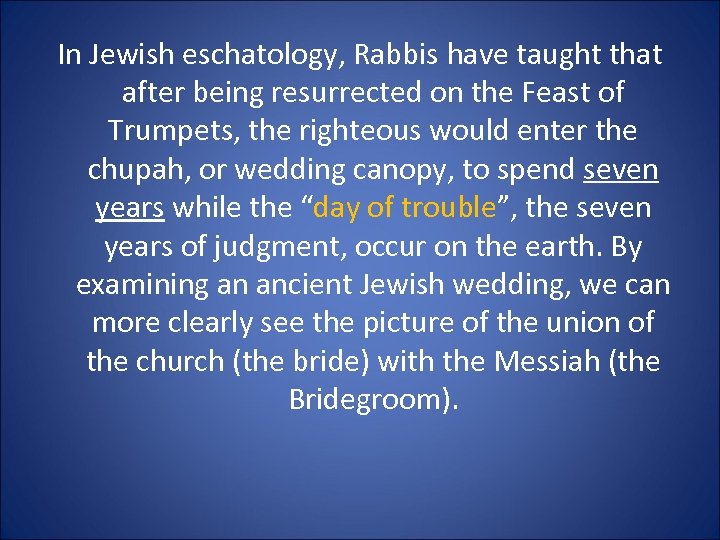 In Jewish eschatology, Rabbis have taught that after being resurrected on the Feast of Trumpets, the righteous would enter the chupah, or wedding canopy, to spend seven years while the “day of trouble”, the seven years of judgment, occur on the earth. By examining an ancient Jewish wedding, we can more clearly see the picture of the union of the church (the bride) with the Messiah (the Bridegroom).